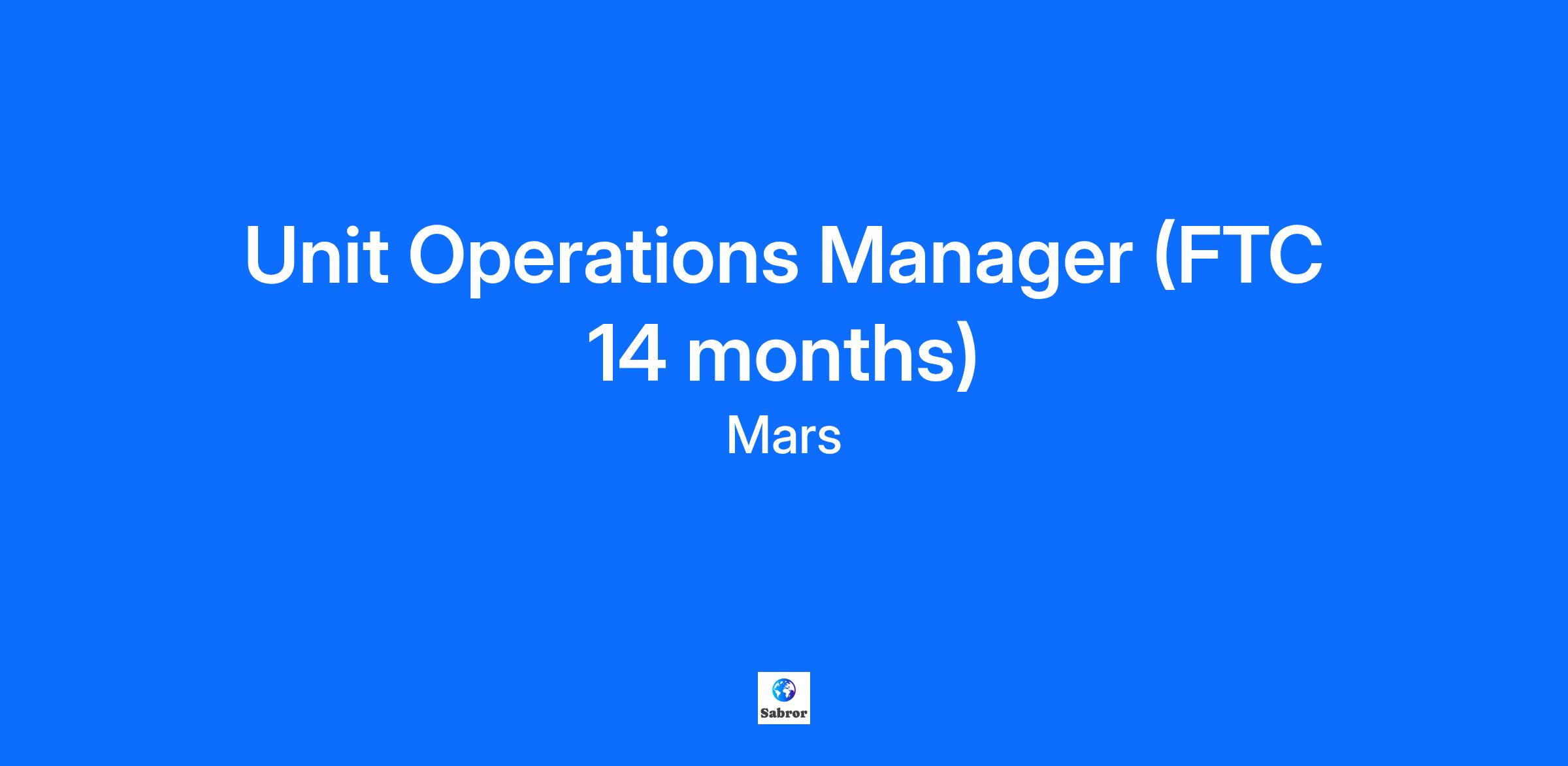 Unit Operations Manager (FTC 14 months)

Mars

Sabror